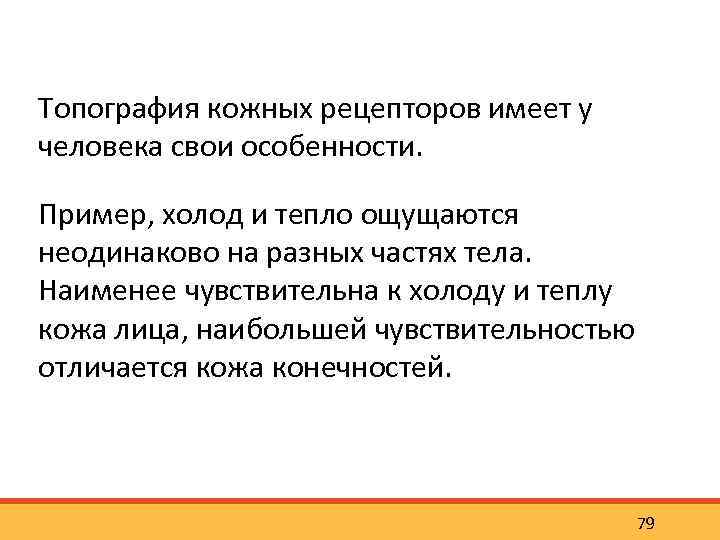 Топография кожных рецепторов имеет у человека свои особенности.

Пример, холод и тепло ощущаются неодинаково на разных частях тела. Наименее чувствительна к холоду и теплу кожа лица, наибольшей чувствительностью отличается кожа конечностей.

79